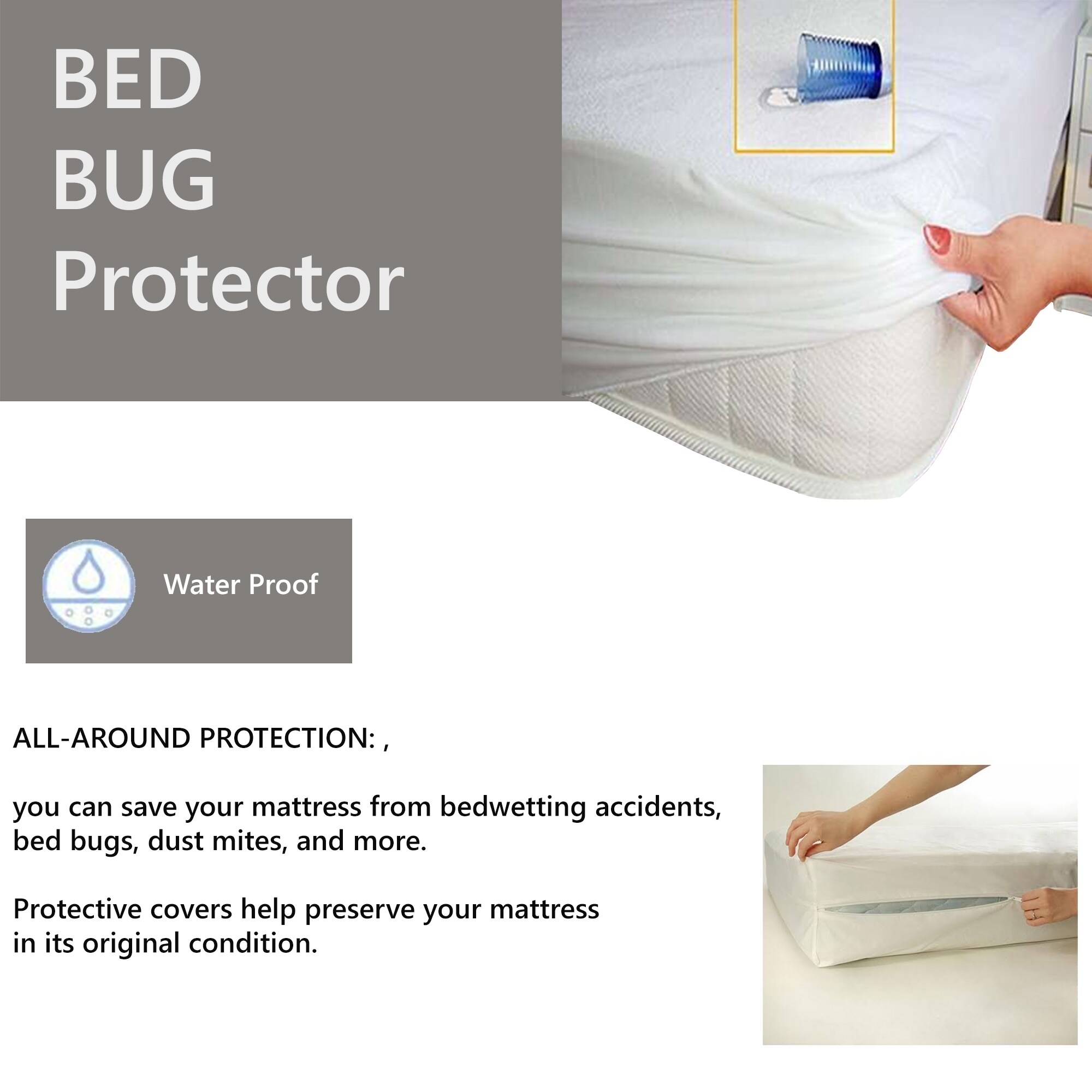 BED
BUG
Protector

Water Proof

ALL-AROUND PROTECTION: ,

you can save your mattress from bedwetting accidents, bed bugs, dust mites, and more.

Protective covers help preserve your mattress in its original condition.